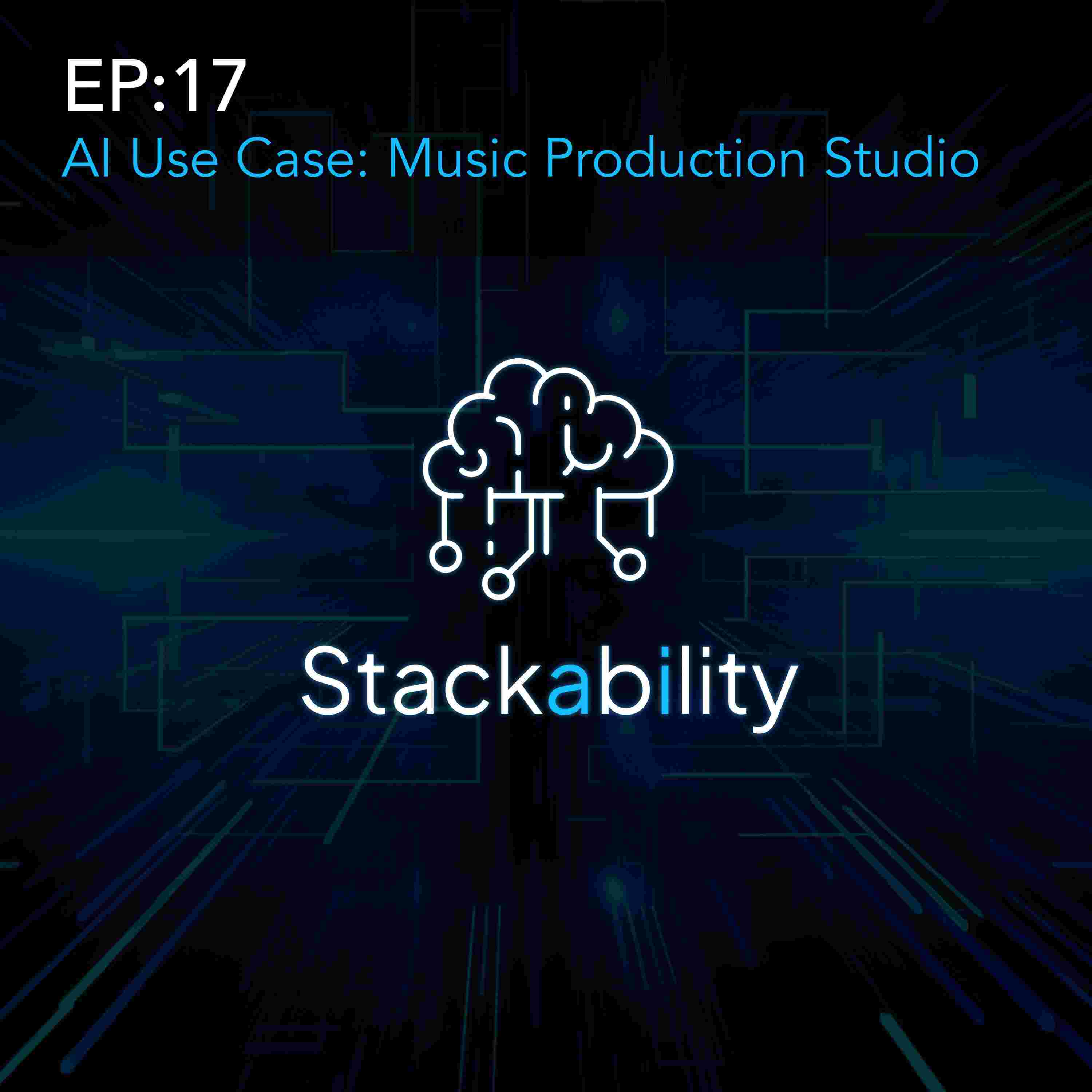 EP:17
AI Use Case: Music Production Studio

Stackability